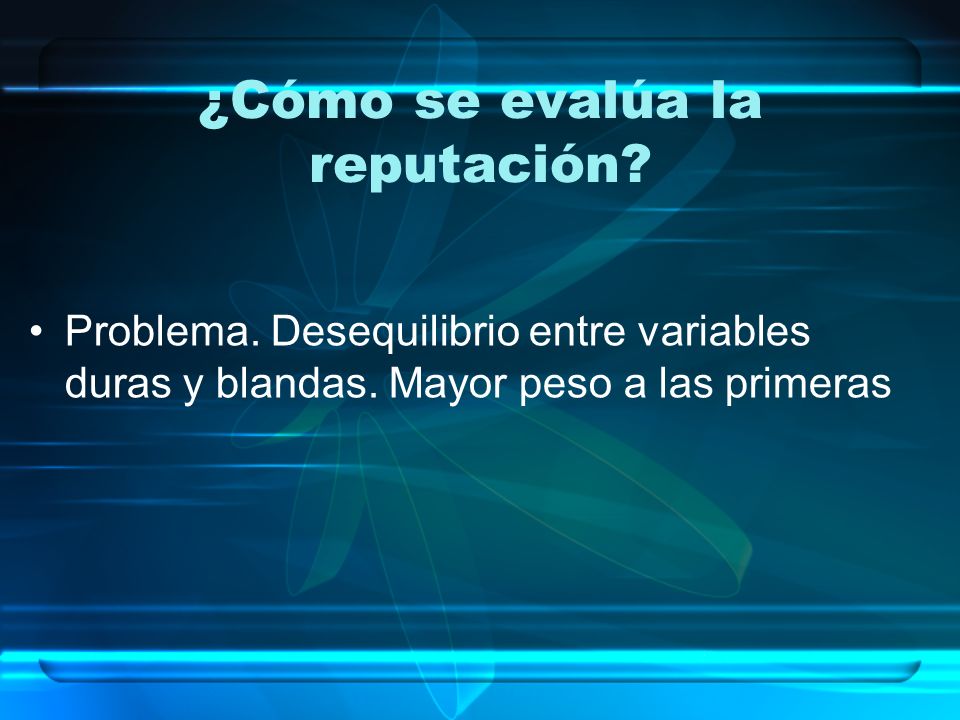 ¿Cómo se evalúa la reputación?

• Problema. Desequilibrio entre variables duras y blandas. Mayor peso a las primeras